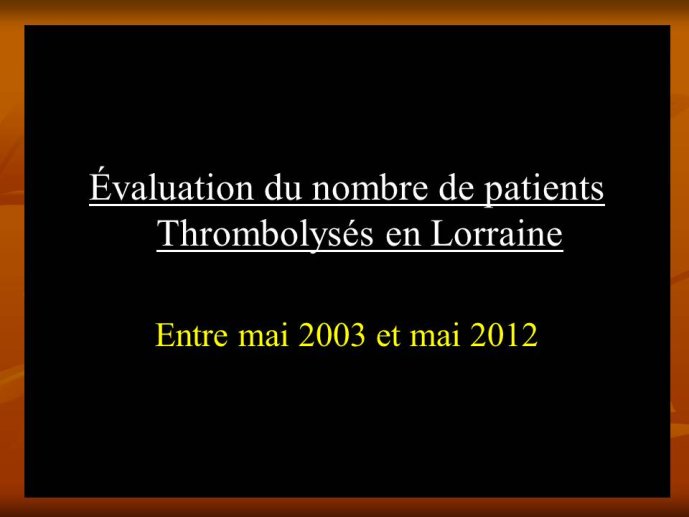 Évaluation du nombre de patients Thrombolysés en Lorraine

Entre mai 2003 et mai 2012